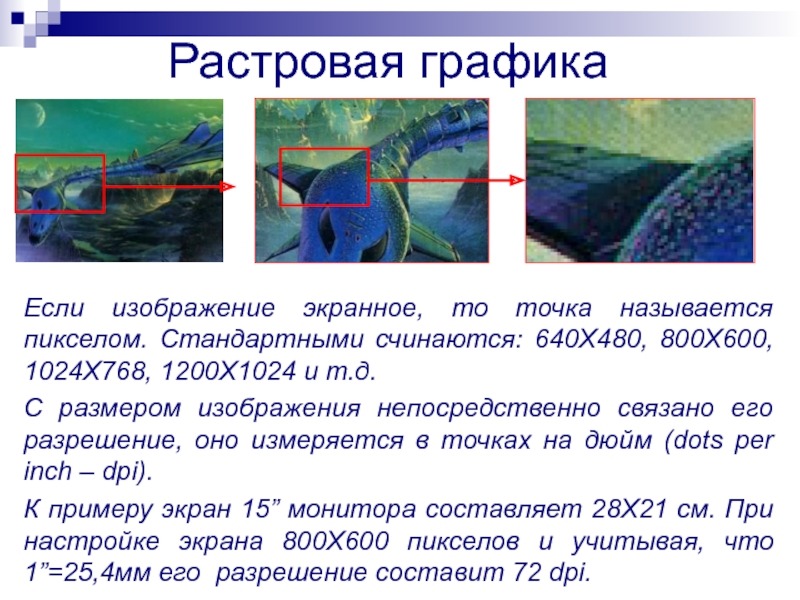 Растровая графика

Если изображение экранное, то точка называется пикселом. Стандартными счинаются: 640Х480, 800Х600, 1024Х768, 1200Х1024 и т.д.

С размером изображения непосредственно связано его разрешение, оно измеряется в точках на дюйм (dots per inch – dpi).

К примеру экран 15” монитора составляет 28Х21 см. При настройке экрана 800Х600 пикселов и учитывая, что 1”=25,4мм его разрешение составит 72 dpi.